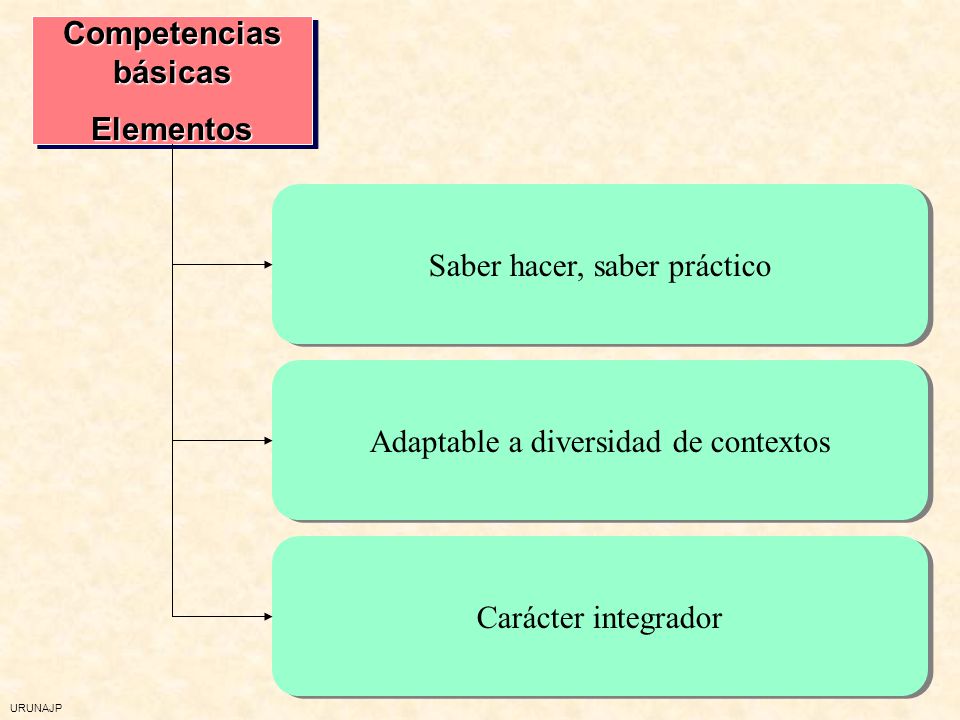 Competencias básicas

Elementos

Saber hacer, saber práctico

Adaptable a diversidad de contextos

Carácter integrador

URUNAJP